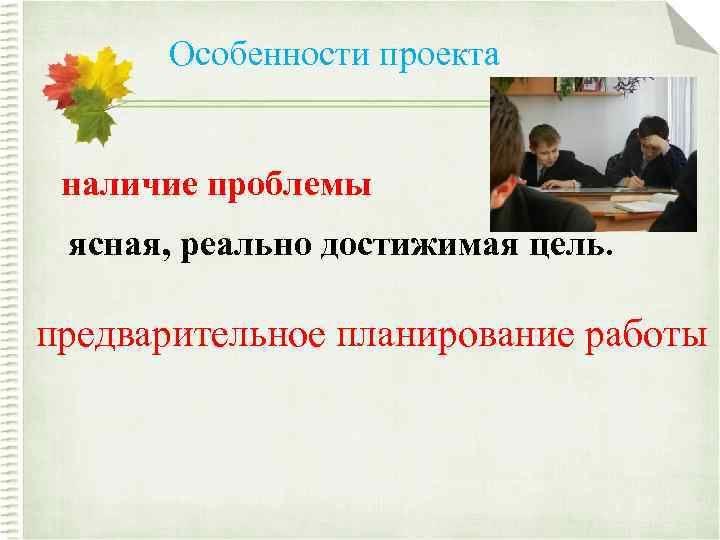 Особенности проекта

наличие проблемы

ясная, реально достижимая цель.

предварительное планирование работы